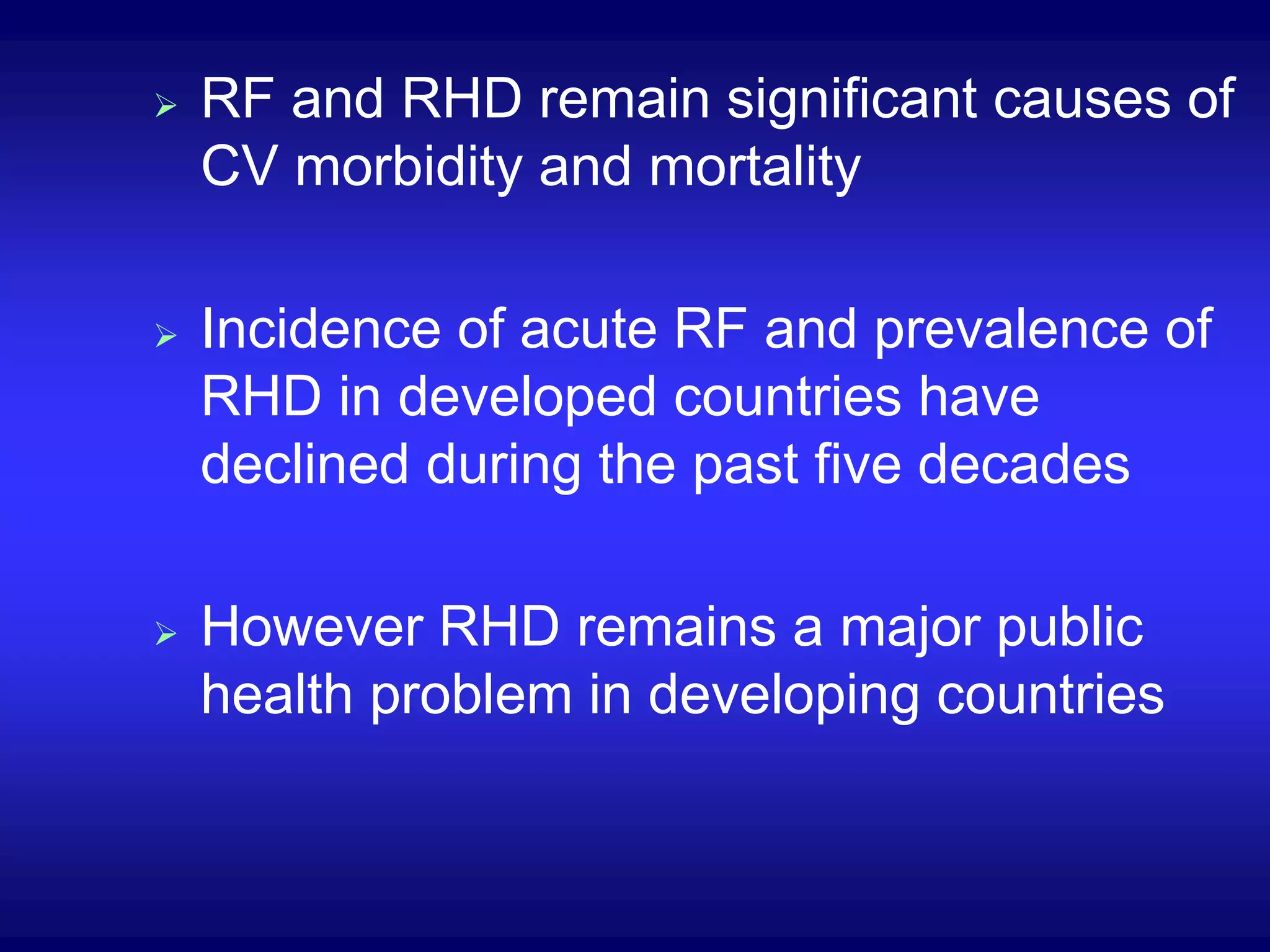 ➢ RF and RHD remain significant causes of CV morbidity and mortality

➢ Incidence of acute RF and prevalence of RHD in developed countries have declined during the past five decades

➢ However RHD remains a major public health problem in developing countries